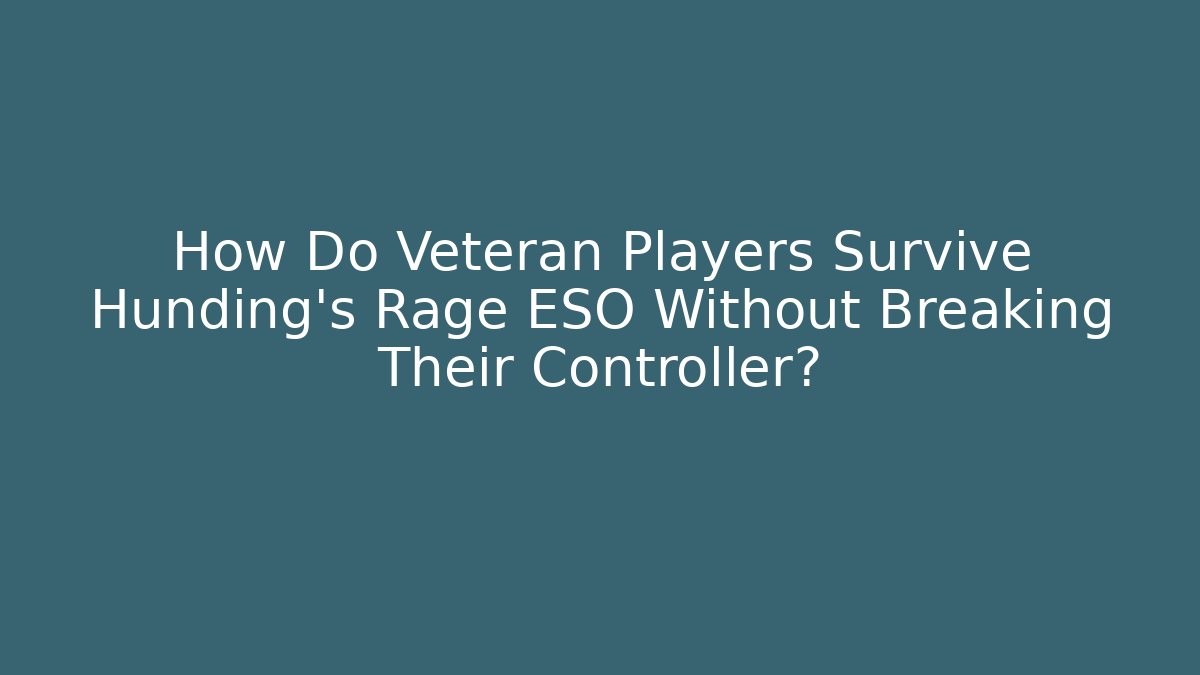 How Do Veteran Players Survive Hunding's Rage ESO Without Breaking Their Controller?